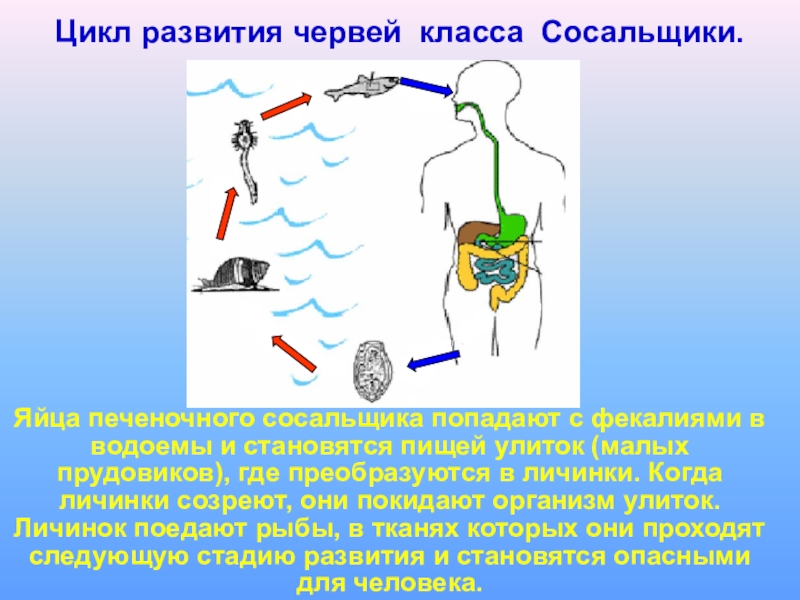 Цикл развития червей класса Сосальщики.

Яйца печеночного сосальщика попадают с фекалиями в водоемы и становятся пищей улиток (малых прудовиков), где преобразуются в личинки. Когда личинки созреют, они покидают организм улиток. Личинок поедают рыбы, в тканях которых они проходят следующую стадию развития и становятся опасными для человека.